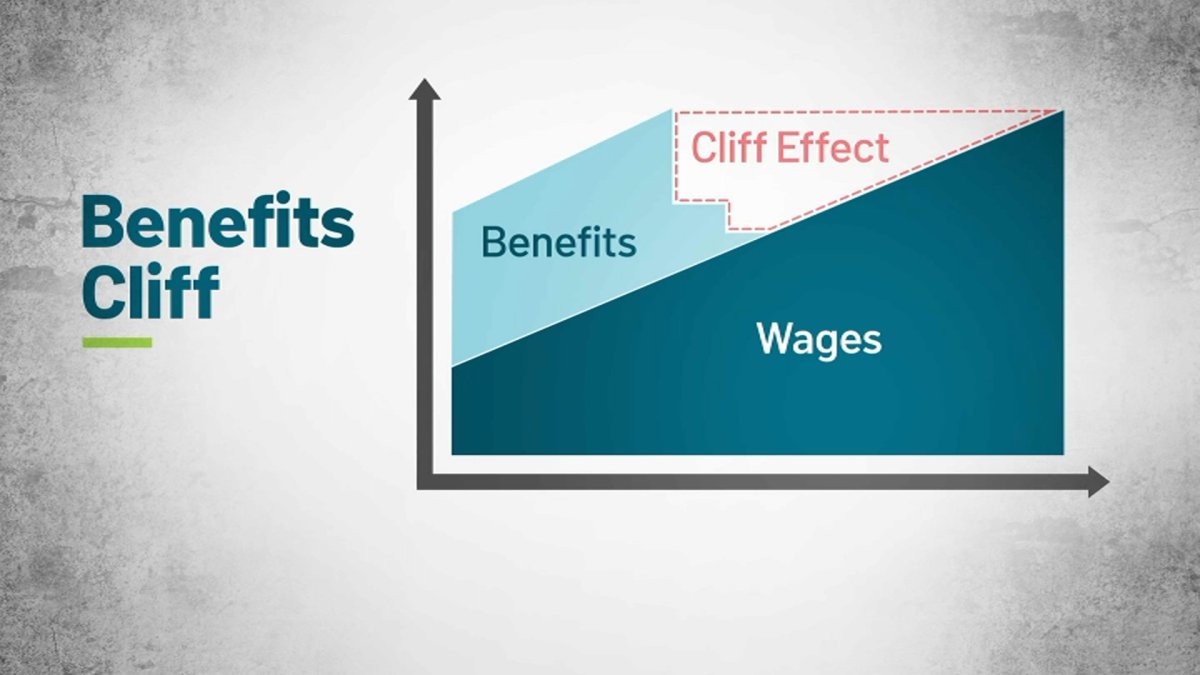 Benefits Cliff

Cliff Effect

Benefits

Wages